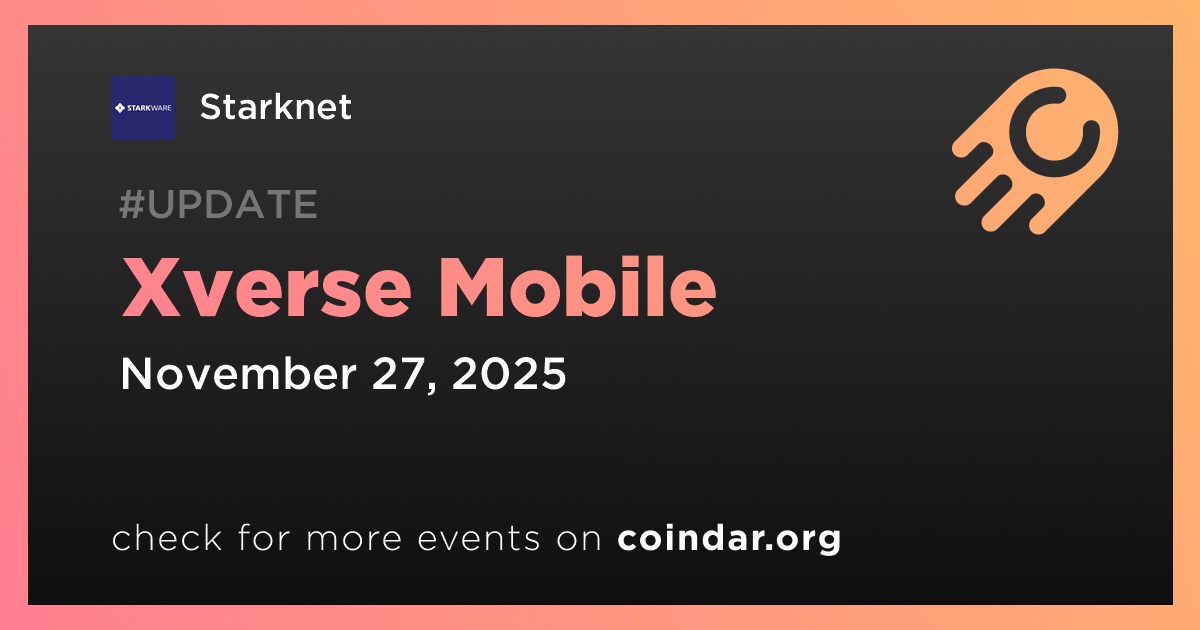 STARKWARE

Starknet

#UPDATE

Xverse Mobile

November 27, 2025

check for more events on coindar.org